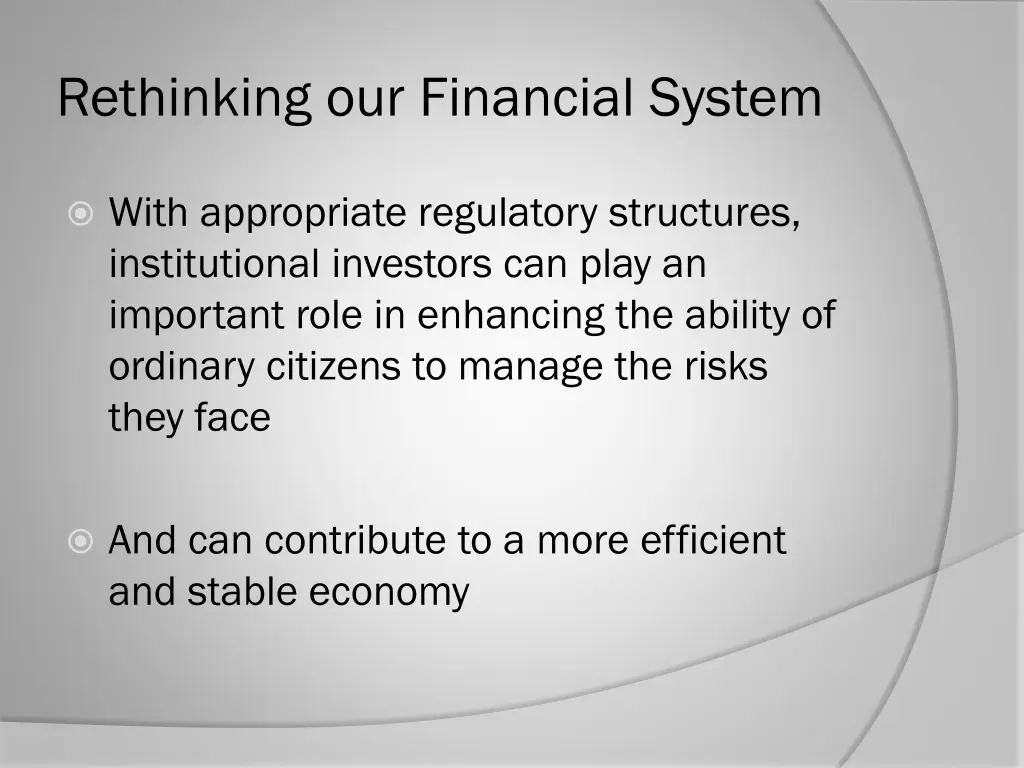 Rethinking our Financial System

With appropriate regulatory structures, institutional investors can play an important role in enhancing the ability of ordinary citizens to manage the risks they face

And can contribute to a more efficient and stable economy